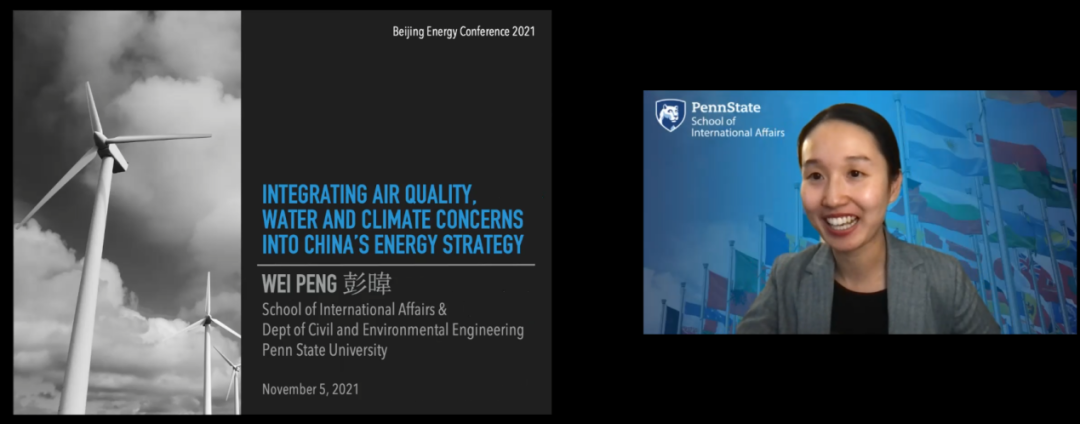 Beijing Energy Conference 2021

INTEGRATING AIR QUALITY, WATER AND CLIMATE CONCERNS INTO CHINA'S ENERGY STRATEGY

WEI PENG 彭暐

School of International Affairs &
Dept of Civil and Environmental Engineering
Penn State University

November 5, 2021

PennState
School of International Affairs